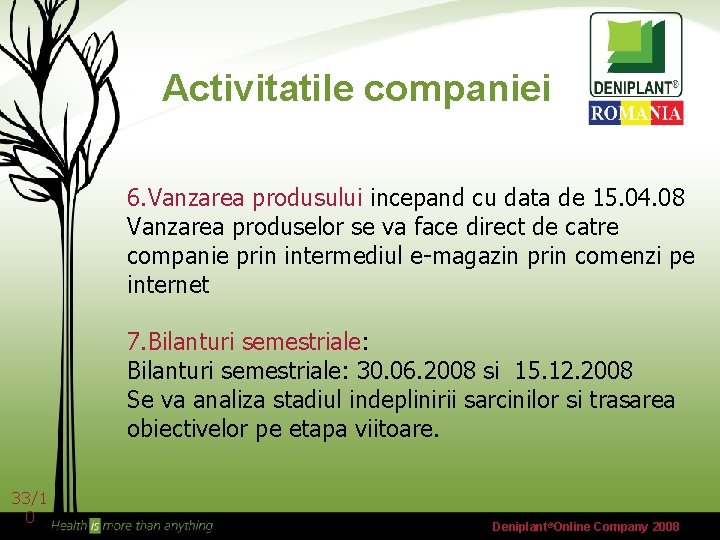 Activitatile companiei

DENIPLANT®
ROMANIA

6.Vanzarea produsului incepand cu data de 15.04.08
Vanzarea produselor se va face direct de catre companie prin intermediul e-magazin prin comenzi pe internet

7.Bilanturi semestriale:
Bilanturi semestriale: 30.06.2008 si 15.12.2008
Se va analiza stadiul indeplinirii sarcinilor si trasarea obiectivelor pe etapa viitoare.

33/10

Health is more than anything

Deniplant®Online Company 2008